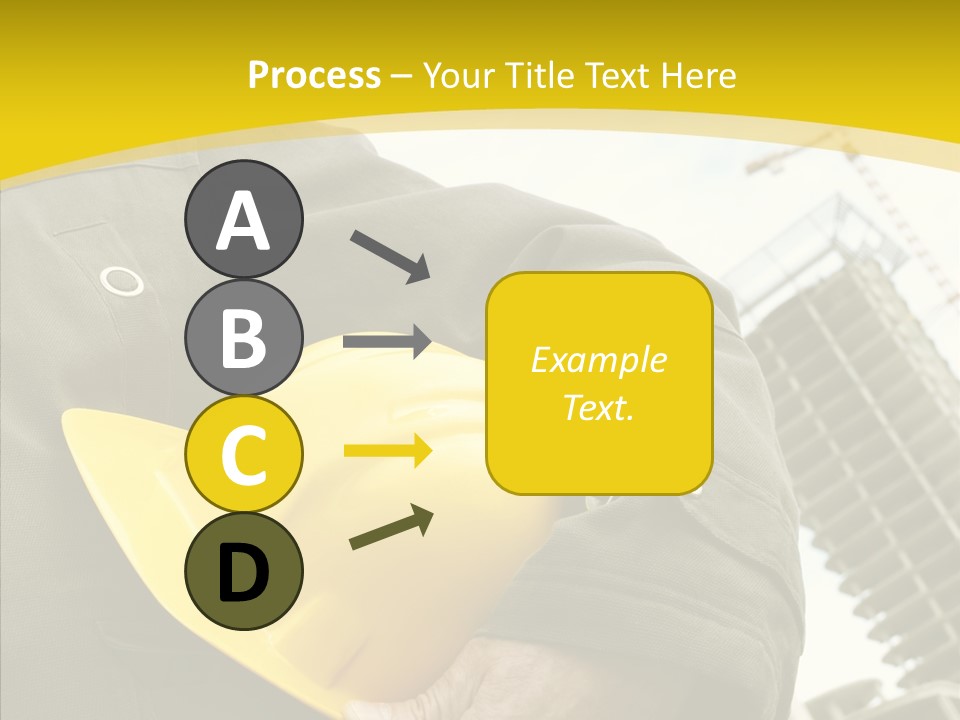 Process – Your Title Text Here

A

B

C

D

Example Text.